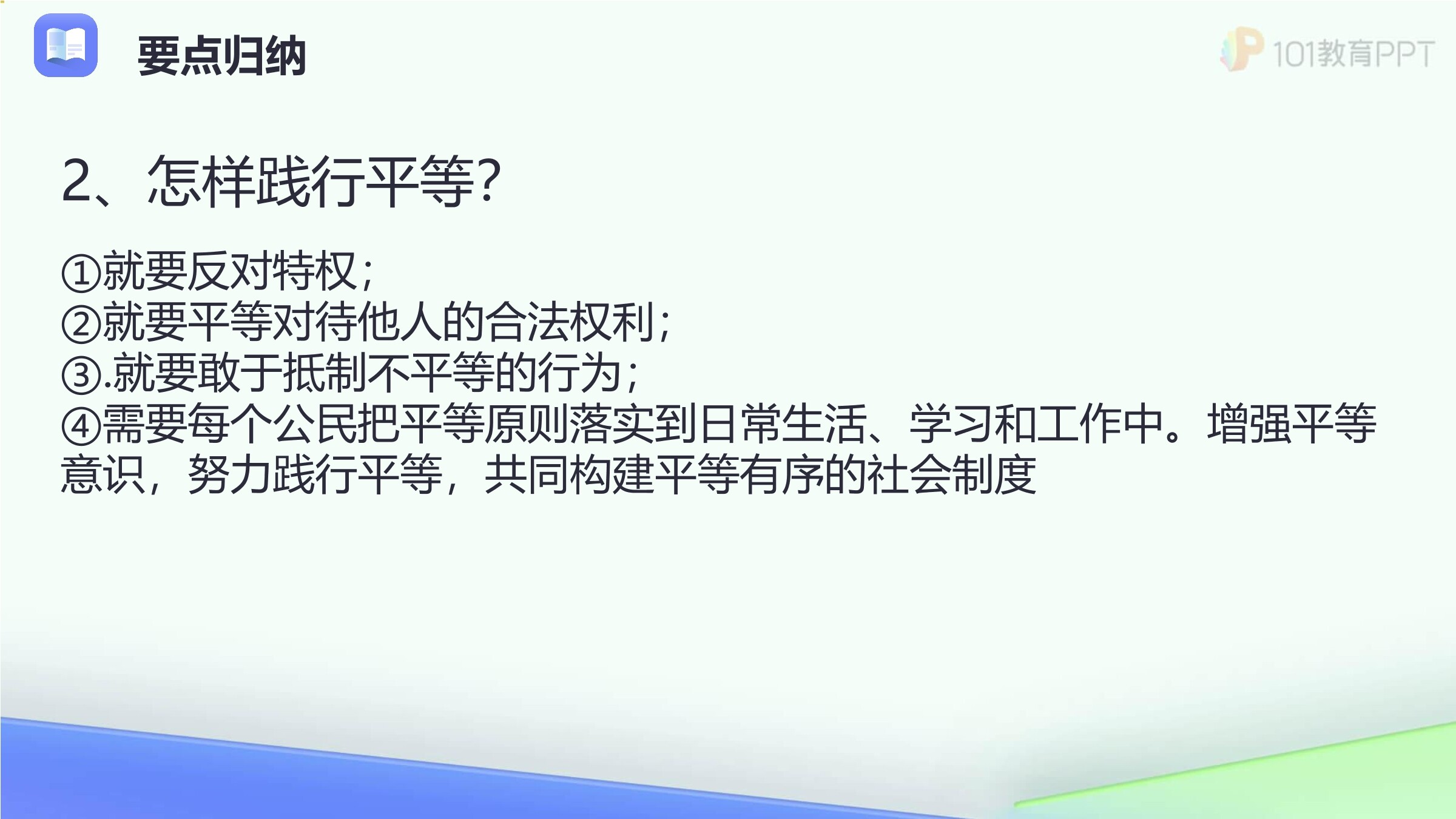 要点归纳

101教育PPT

2、怎样践行平等?

①就要反对特权;
②就要平等对待他人的合法权利;
③.就要敢于抵制不平等的行为;
④需要每个公民把平等原则落实到日常生活、学习和工作中。增强平等意识，努力践行平等，共同构建平等有序的社会制度